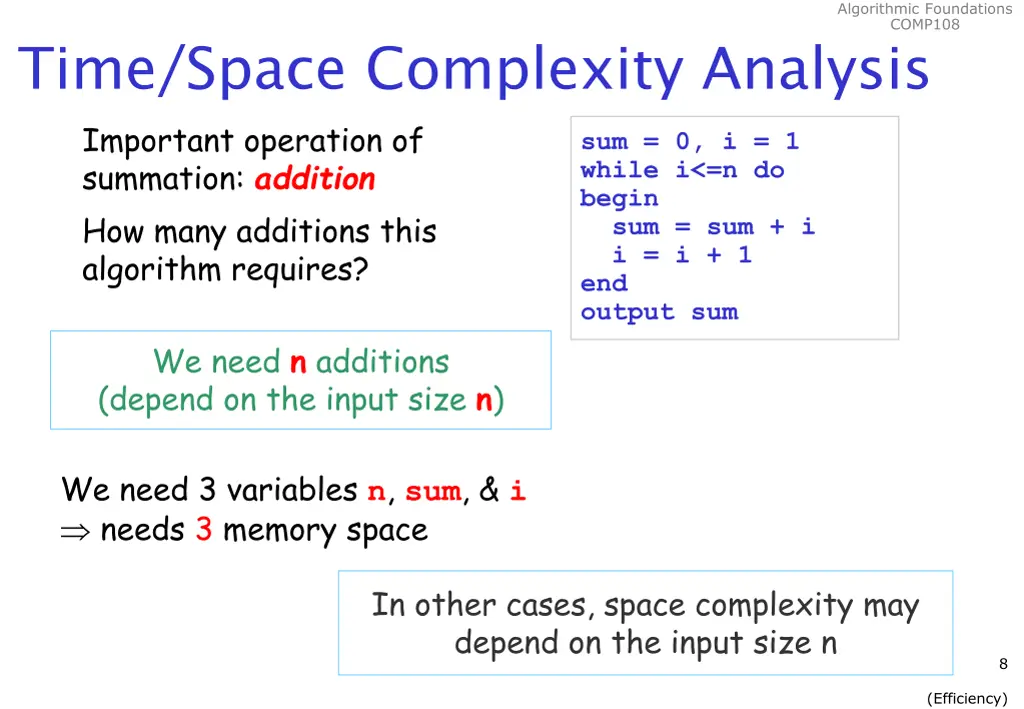 Algorithmic Foundations
COMP108

Time/Space Complexity Analysis

Important operation of summation: addition

How many additions this algorithm requires?

sum = 0, i = 1
while i<=n do
begin
  sum = sum + i
  i = i + 1
end
output sum

We need n additions
(depend on the input size n)

We need 3 variables n, sum, & i
$\Rightarrow$ needs 3 memory space

In other cases, space complexity may depend on the input size n

8

(Efficiency)